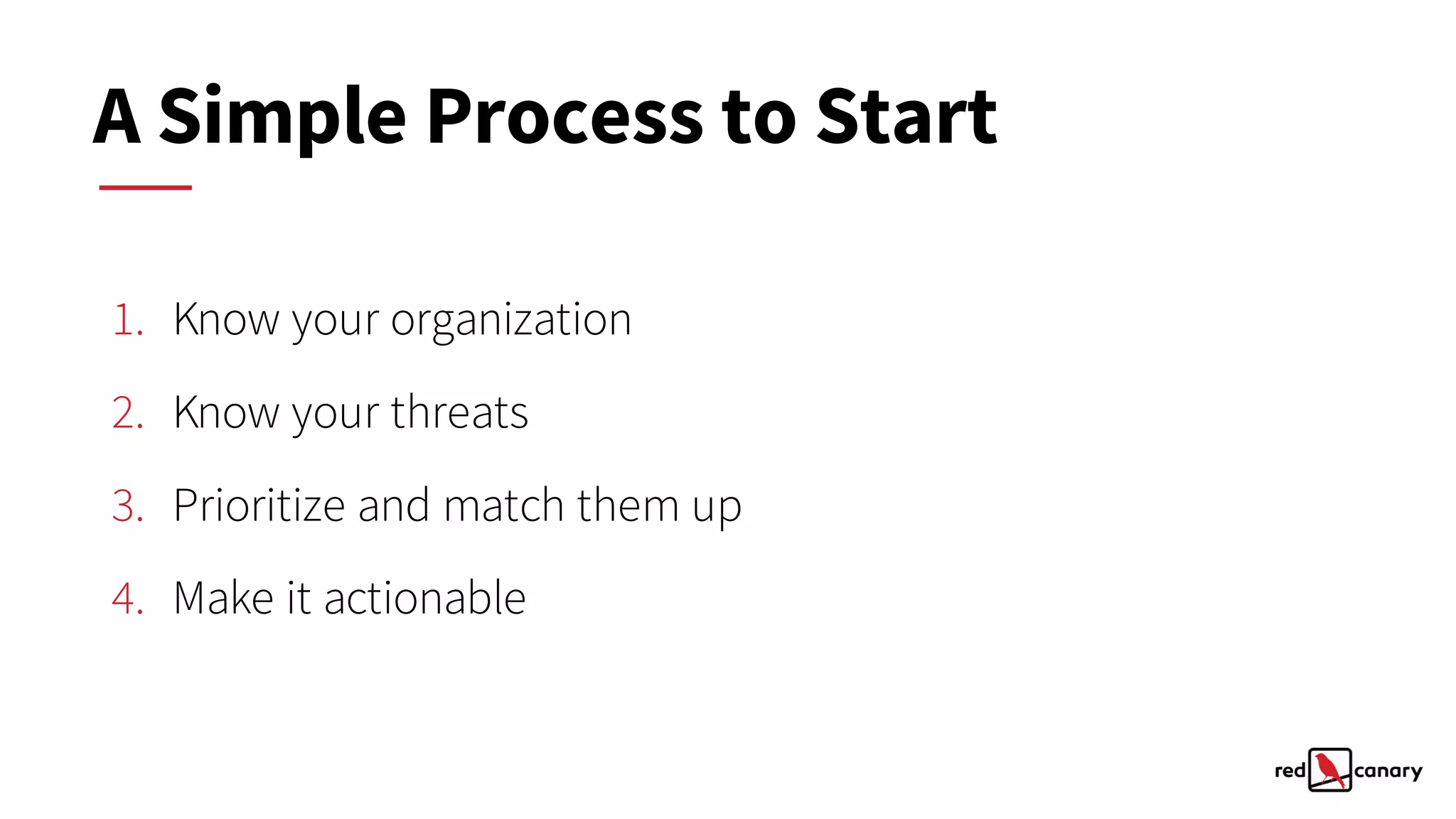 A Simple Process to Start

1. Know your organization
2. Know your threats
3. Prioritize and match them up
4. Make it actionable

red canary